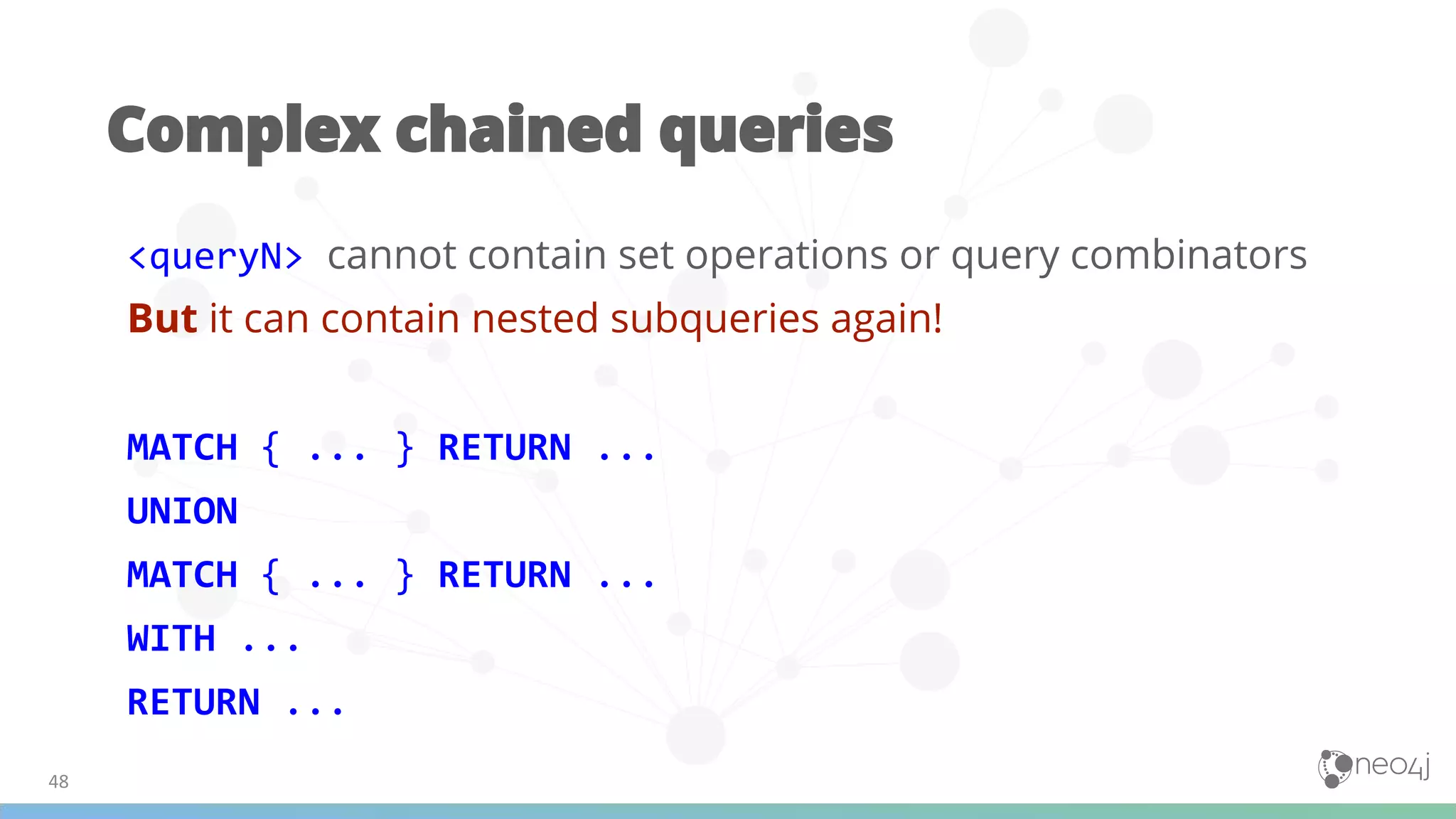 Complex chained queries

<queryN> cannot contain set operations or query combinators

But it can contain nested subqueries again!

MATCH { ... } RETURN ...
UNION
MATCH { ... } RETURN ...
WITH ...
RETURN ...

48

neo4j